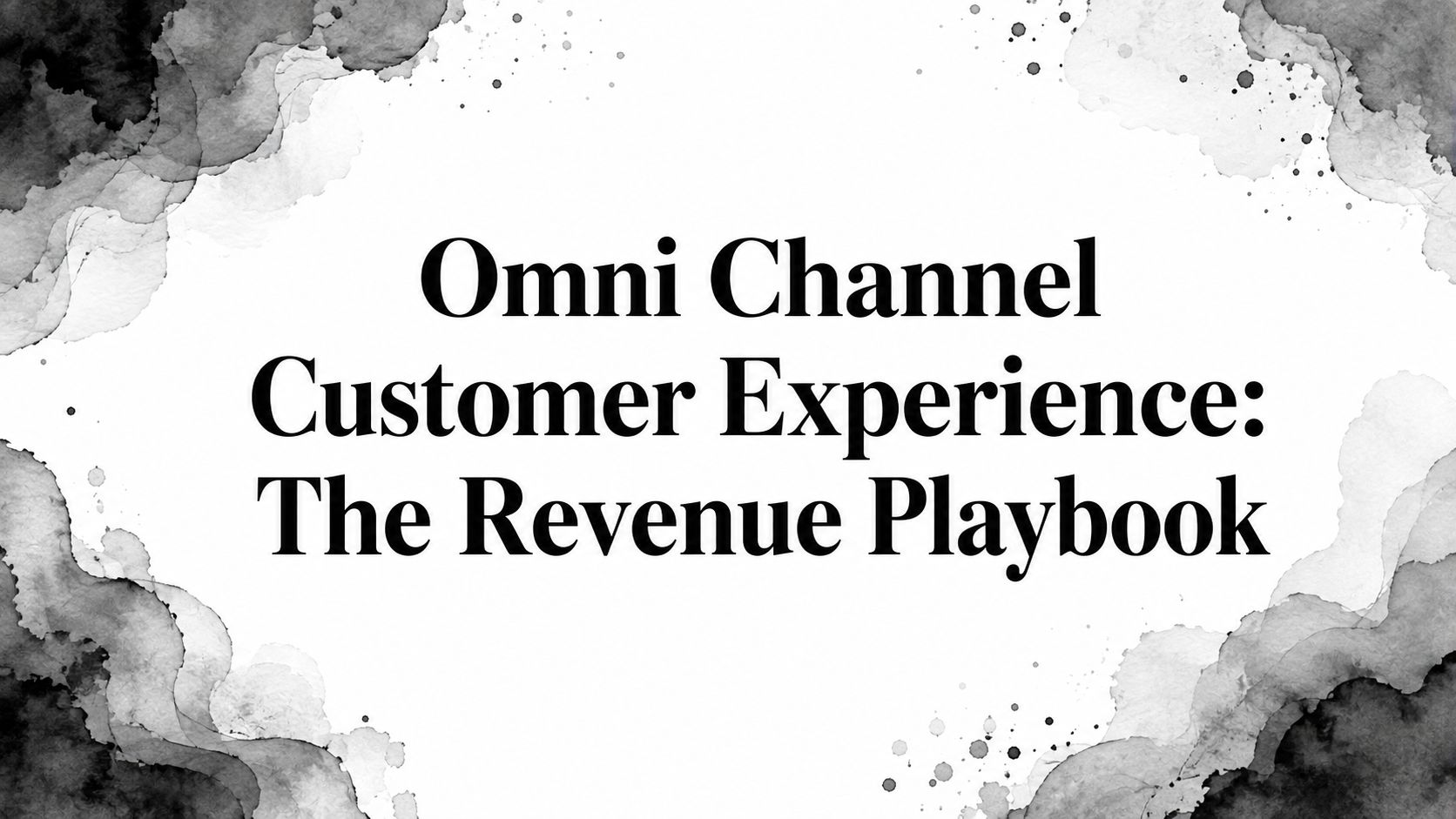 Omni Channel Customer Experience: The Revenue Playbook